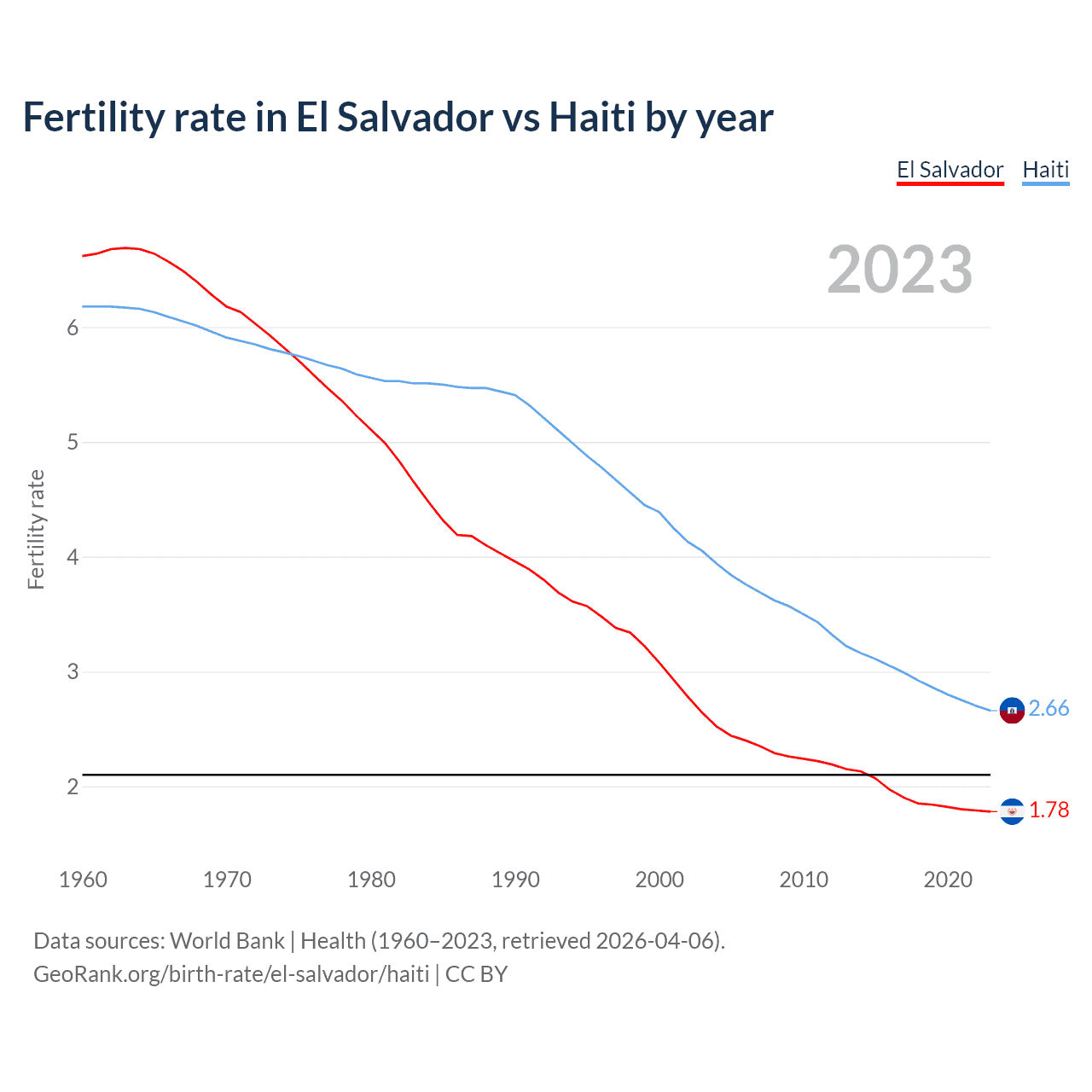 Fertility rate in El Salvador vs Haiti by year

El Salvador Haiti

2023

Fertility rate

6
5
4
3
2

2.66
1.78

1960 1970 1980 1990 2000 2010 2020

Data sources: World Bank | Health (1960–2023, retrieved 2026-04-06).
GeoRank.org/birth-rate/el-salvador/haiti | CC BY